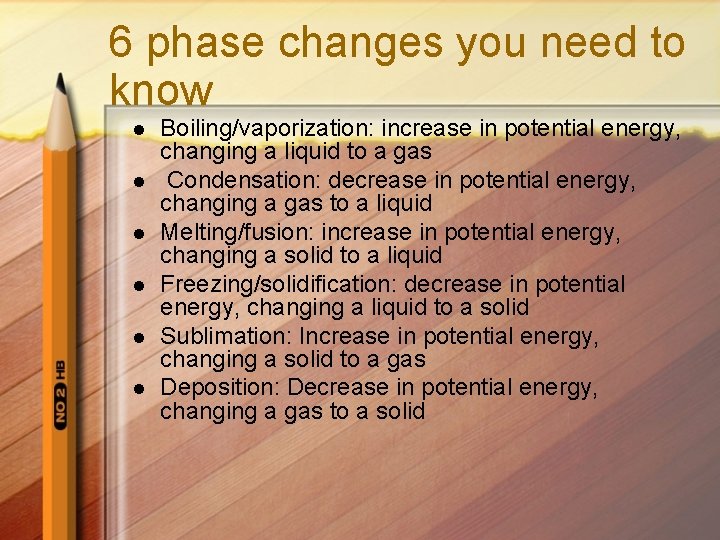 6 phase changes you need to know

• Boiling/vaporization: increase in potential energy, changing a liquid to a gas
• Condensation: decrease in potential energy, changing a gas to a liquid
• Melting/fusion: increase in potential energy, changing a solid to a liquid
• Freezing/solidification: decrease in potential energy, changing a liquid to a solid
• Sublimation: Increase in potential energy, changing a solid to a gas
• Deposition: Decrease in potential energy, changing a gas to a solid

NO 2 HB